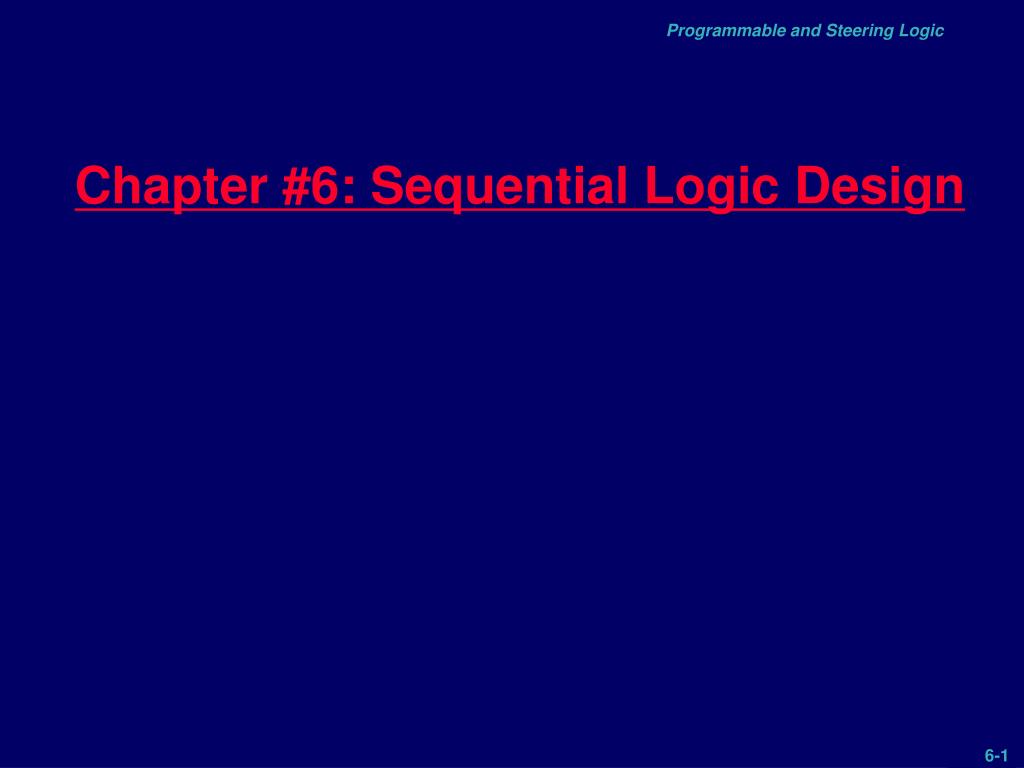 Programmable and Steering Logic

Chapter #6: Sequential Logic Design

6-1